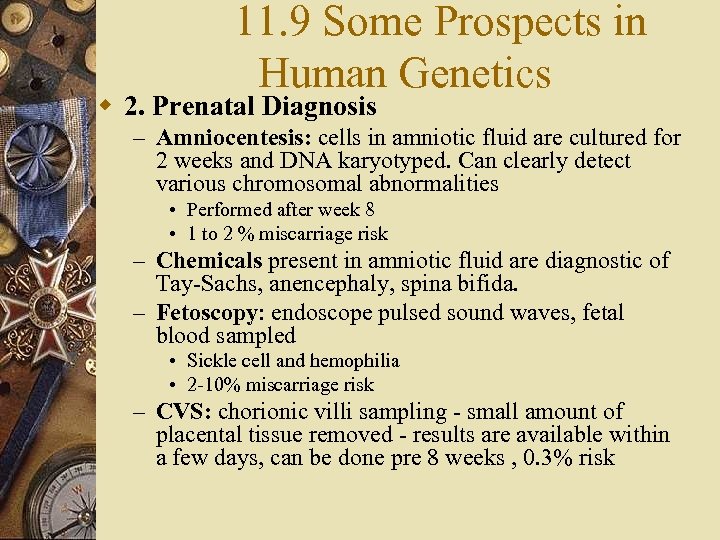 11.9 Some Prospects in Human Genetics

2. Prenatal Diagnosis

– Amniocentesis: cells in amniotic fluid are cultured for 2 weeks and DNA karyotyped. Can clearly detect various chromosomal abnormalities
  • Performed after week 8
  • 1 to 2 % miscarriage risk
– Chemicals present in amniotic fluid are diagnostic of Tay-Sachs, anencephaly, spina bifida.
– Fetoscopy: endoscope pulsed sound waves, fetal blood sampled
  • Sickle cell and hemophilia
  • 2-10% miscarriage risk
– CVS: chorionic villi sampling - small amount of placental tissue removed - results are available within a few days, can be done pre 8 weeks , 0.3% risk